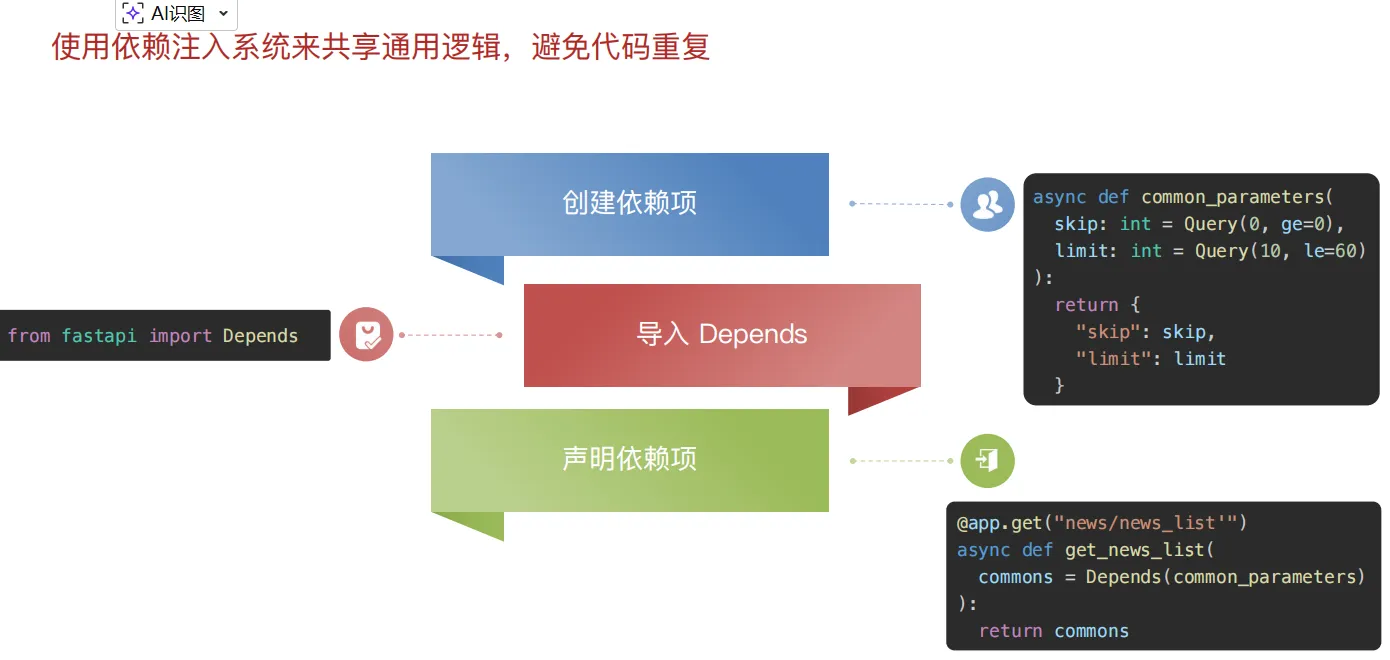 AI识图

使用依赖注入系统来共享通用逻辑，避免代码重复

创建依赖项

async def common_parameters(
  skip: int = Query(0, ge=0),
  limit: int = Query(10, le=60)
):
  return {
    "skip": skip,
    "limit": limit
  }

from fastapi import Depends

导入 Depends

声明依赖项

@app.get("news/news_list'")
async def get_news_list(
  commons = Depends(common_parameters)
):
  return commons